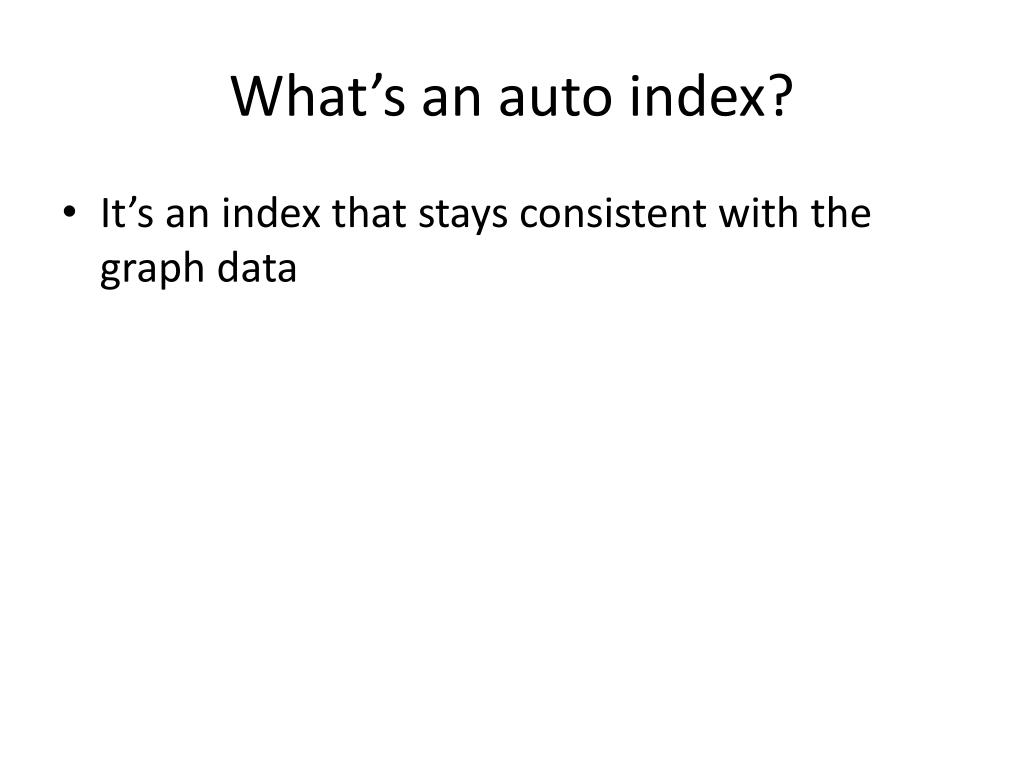 What’s an auto index?

• It’s an index that stays consistent with the graph data